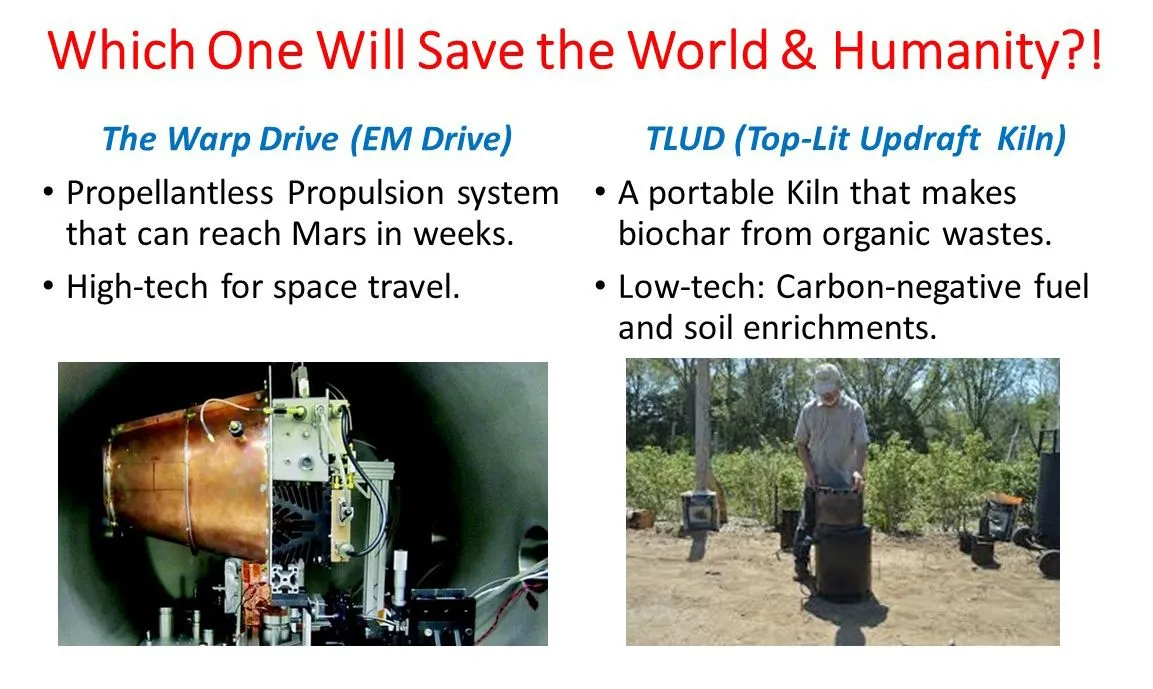 Which One Will Save the World & Humanity?!

The Warp Drive (EM Drive)

• Propellantless Propulsion system that can reach Mars in weeks.

• High-tech for space travel.

TLUD (Top-Lit Updraft Kiln)

• A portable Kiln that makes biochar from organic wastes.

• Low-tech: Carbon-negative fuel and soil enrichments.